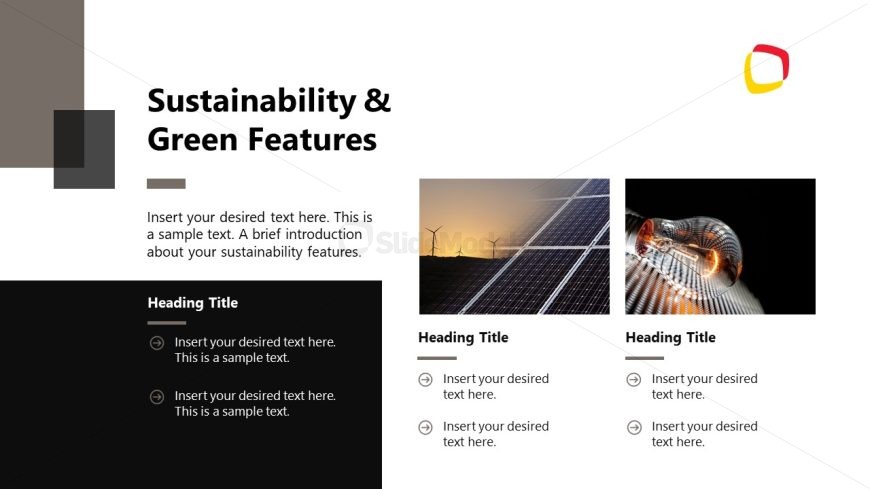 Sustainability & Green Features

Insert your desired text here. This is a sample text. A brief introduction about your sustainability features.

SlideModel

Heading Title

Insert your desired text here. This is a sample text.

Insert your desired text here. This is a sample text.

Heading Title

Insert your desired text here.

Insert your desired text here.

Heading Title

Insert your desired text here.

Insert your desired text here.